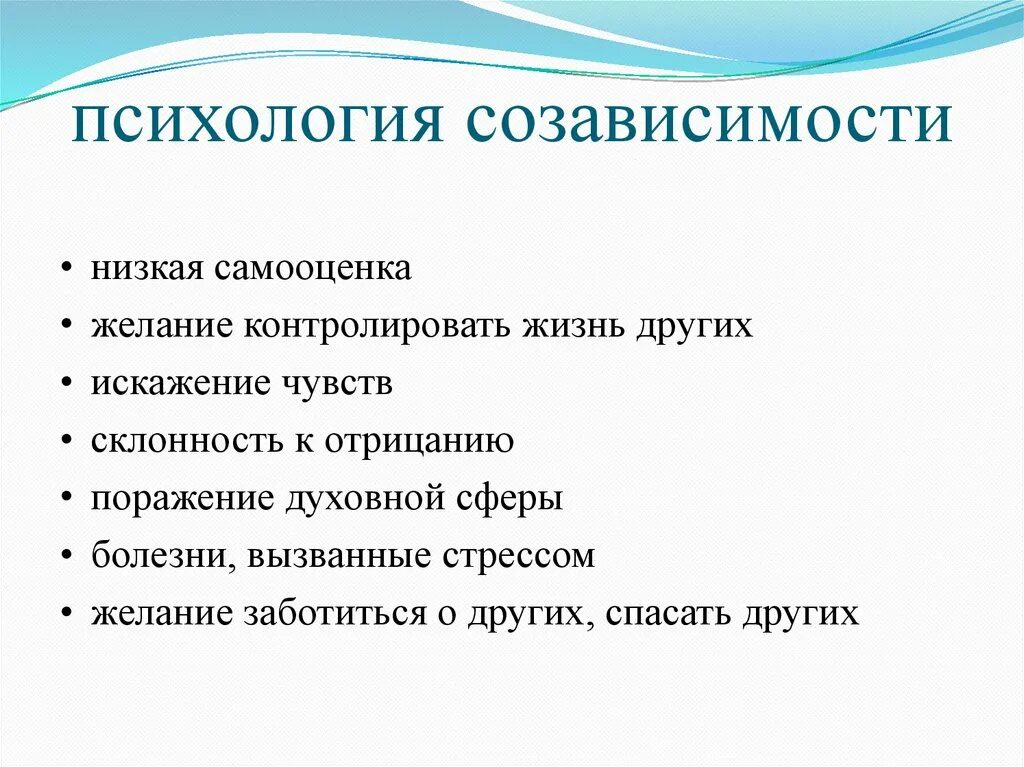 психология созависимости

• низкая самооценка
• желание контролировать жизнь других
• искажение чувств
• склонность к отрицанию
• поражение духовной сферы
• болезни, вызванные стрессом
• желание заботиться о других, спасать других